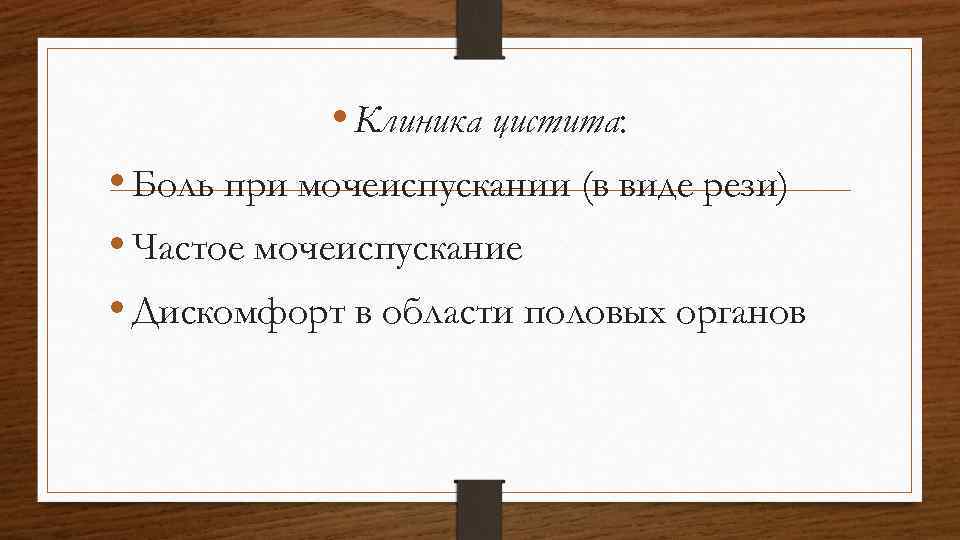 • Клиника цистита:

• Боль при мочеиспускании (в виде рези)

• Частое мочеиспускание

• Дискомфорт в области половых органов